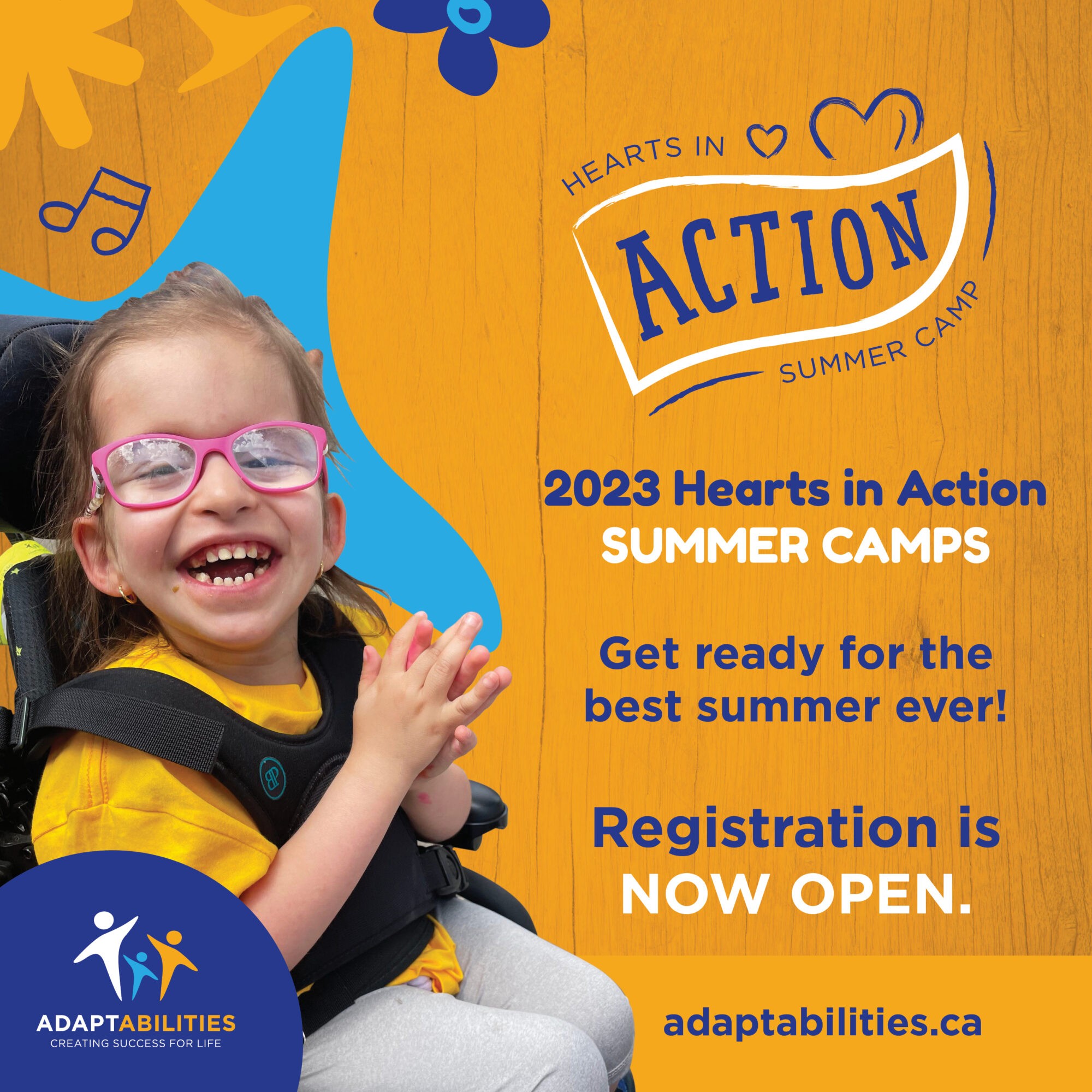 HEARTS IN
ACTION
SUMMER CAMP

2023 Hearts in Action
SUMMER CAMPS

Get ready for the best summer ever!

Registration is NOW OPEN.

ADAPTABILITIES
CREATING SUCCESS FOR LIFE

adaptabilities.ca